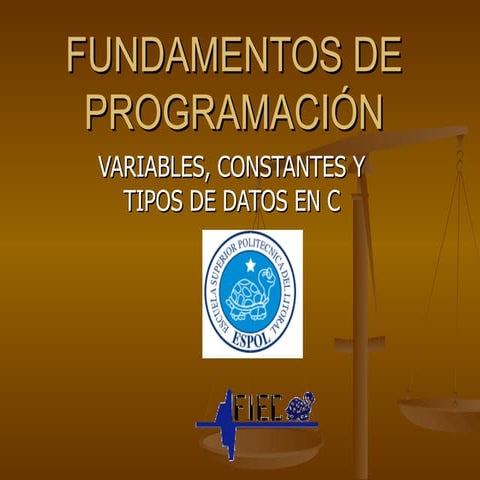 FUNDAMENTOS DE PROGRAMACIÓN

VARIABLES, CONSTANTES Y TIPOS DE DATOS EN C

ESCUELA SUPERIOR POLITECNICA DEL LITORAL
ESPOL

FIEC